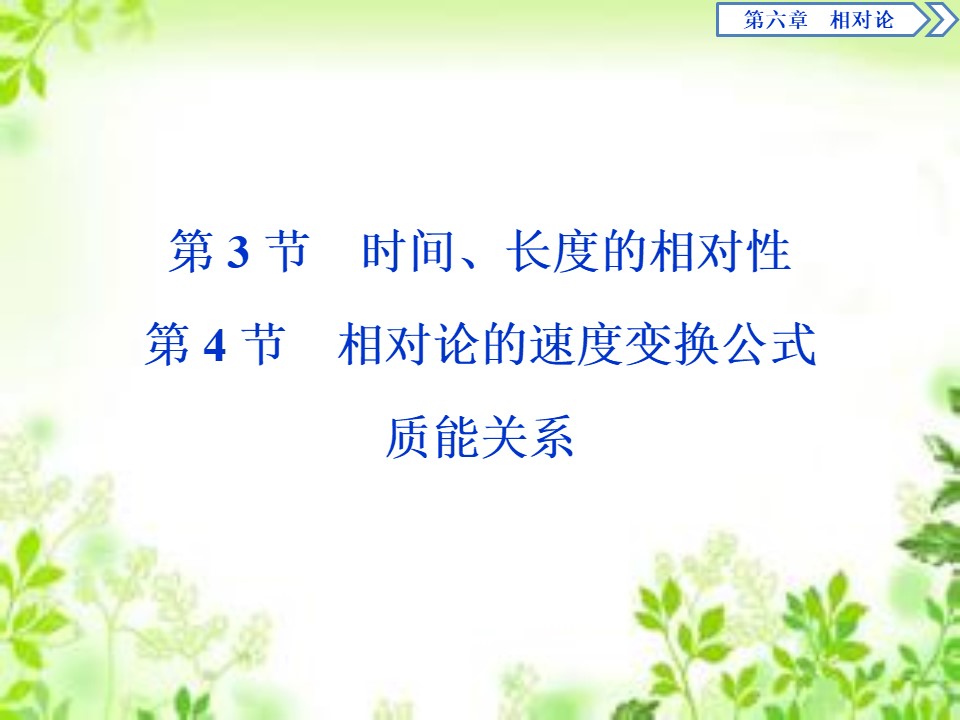 第六章　相对论

第 3 节　时间、长度的相对性

第 4 节　相对论的速度变换公式 质能关系